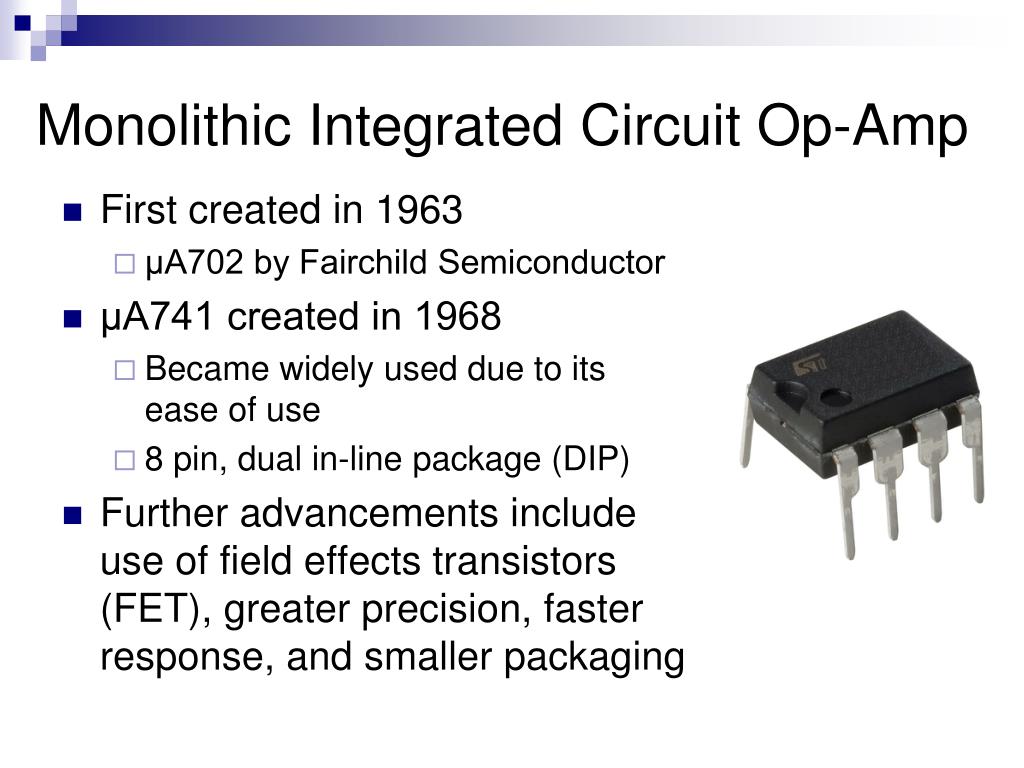 Monolithic Integrated Circuit Op-Amp

First created in 1963

μA702 by Fairchild Semiconductor

μA741 created in 1968

Became widely used due to its ease of use

8 pin, dual in-line package (DIP)

Further advancements include use of field effects transistors (FET), greater precision, faster response, and smaller packaging